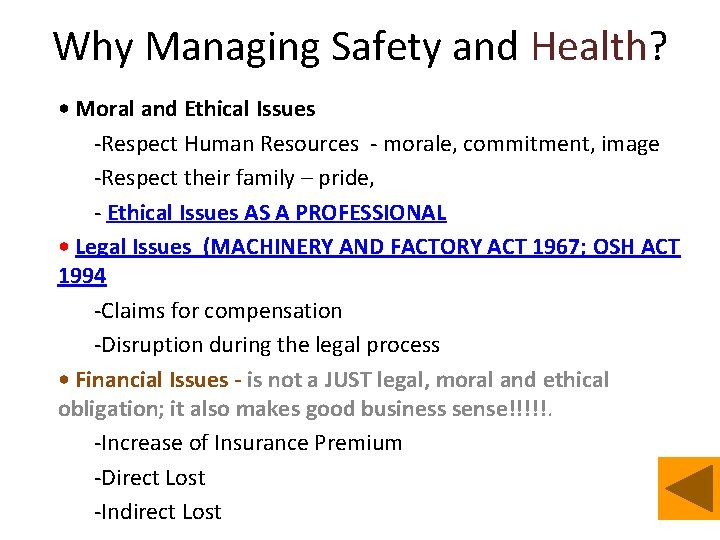 Why Managing Safety and Health?

• Moral and Ethical Issues

-Respect Human Resources - morale, commitment, image

-Respect their family – pride,

- Ethical Issues AS A PROFESSIONAL

• Legal Issues (MACHINERY AND FACTORY ACT 1967; OSH ACT 1994

-Claims for compensation

-Disruption during the legal process

• Financial Issues - is not a JUST legal, moral and ethical obligation; it also makes good business sense!!!!!.

-Increase of Insurance Premium

-Direct Lost

-Indirect Lost